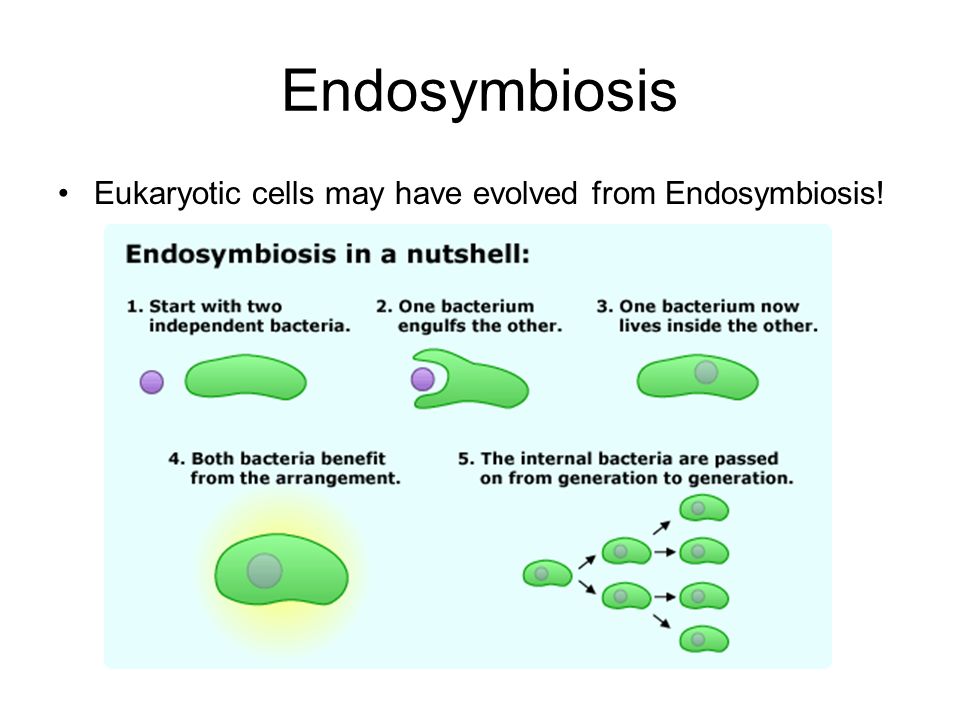 Endosymbiosis

• Eukaryotic cells may have evolved from Endosymbiosis!

Endosymbiosis in a nutshell:

1. Start with two independent bacteria.

2. One bacterium engulfs the other.

3. One bacterium now lives inside the other.

4. Both bacteria benefit from the arrangement.

5. The internal bacteria are passed on from generation to generation.